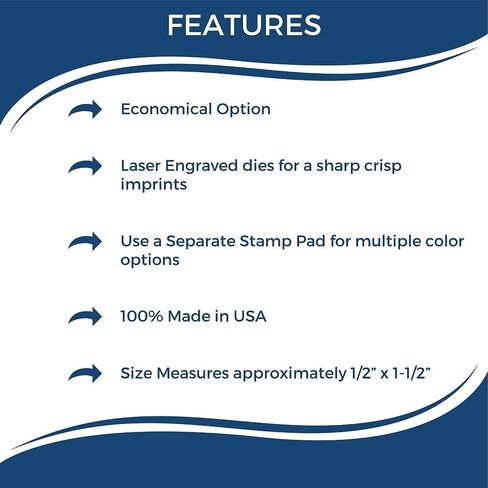 FEATURES

Economical Option

Laser Engraved dies for a sharp crisp imprints

Use a Separate Stamp Pad for multiple color options

100% Made in USA

Size Measures approximately 1/2” x 1-1/2”